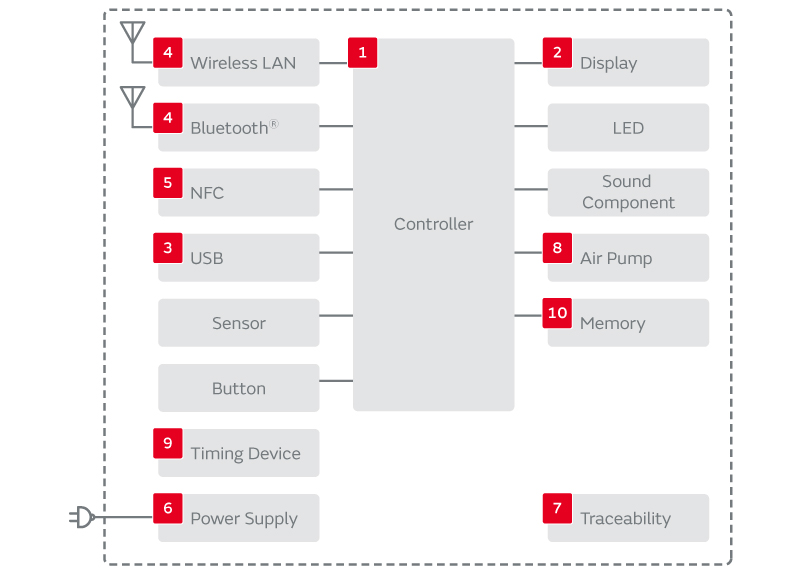 4 Wireless LAN
4 Bluetooth®
5 NFC
3 USB
Sensor
Button
9 Timing Device
6 Power Supply

1 Controller

2 Display
LED
Sound Component
8 Air Pump
10 Memory
7 Traceability